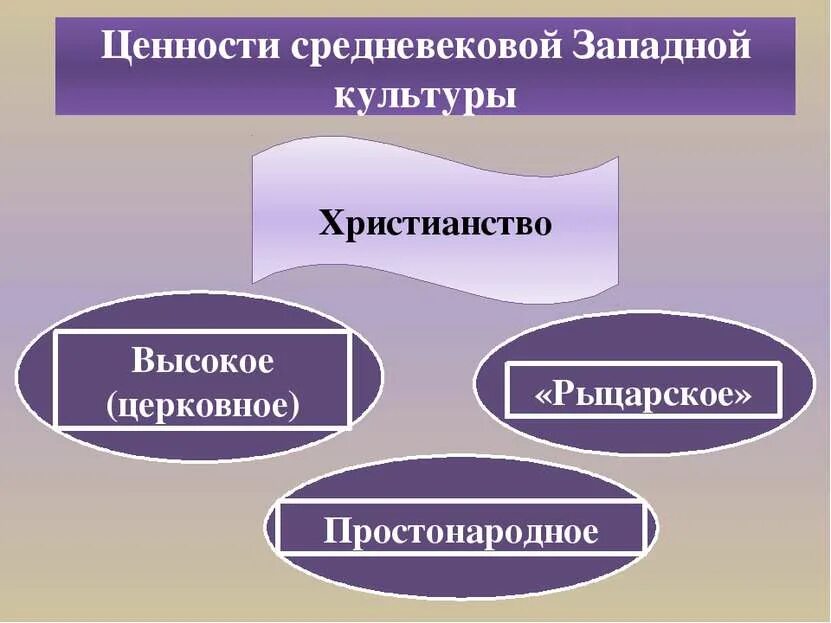 Ценности средневековой Западной культуры

Христианство

Высокое (церковное)

«Рыцарское»

Простонародное